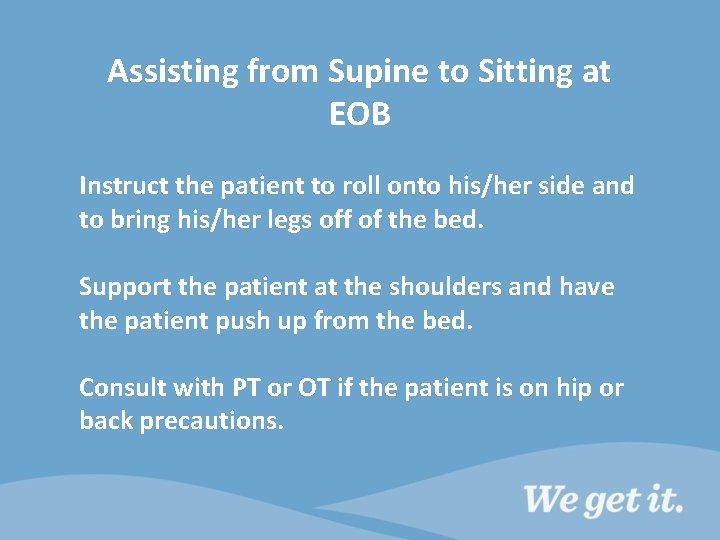 Assisting from Supine to Sitting at EOB

Instruct the patient to roll onto his/her side and to bring his/her legs off of the bed.

Support the patient at the shoulders and have the patient push up from the bed.

Consult with PT or OT if the patient is on hip or back precautions.

We get it.